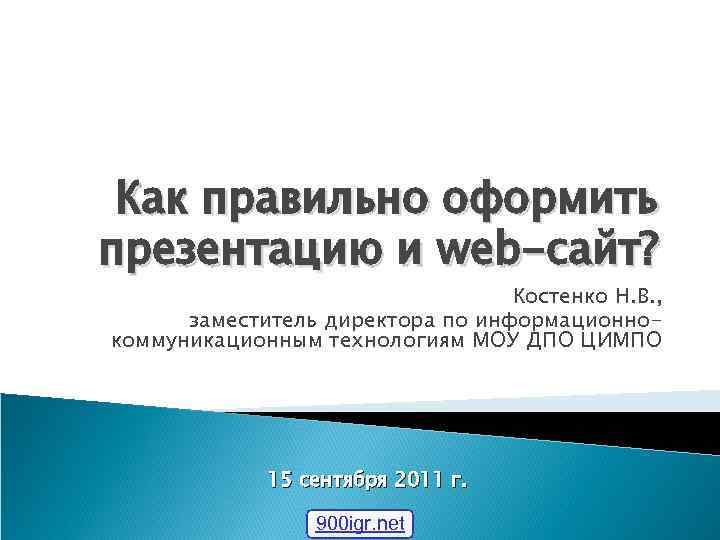 Как правильно оформить презентацию и web-сайт?

Костенко Н.В.,
заместитель директора по информационно-коммуникационным технологиям МОУ ДПО ЦИМПО

15 сентября 2011 г.

900igr.net